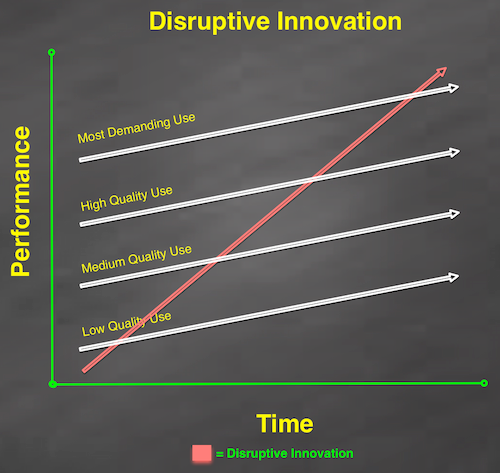 Disruptive Innovation

Performance

Most Demanding Use

High Quality Use

Medium Quality Use

Low Quality Use

Time

= Disruptive Innovation